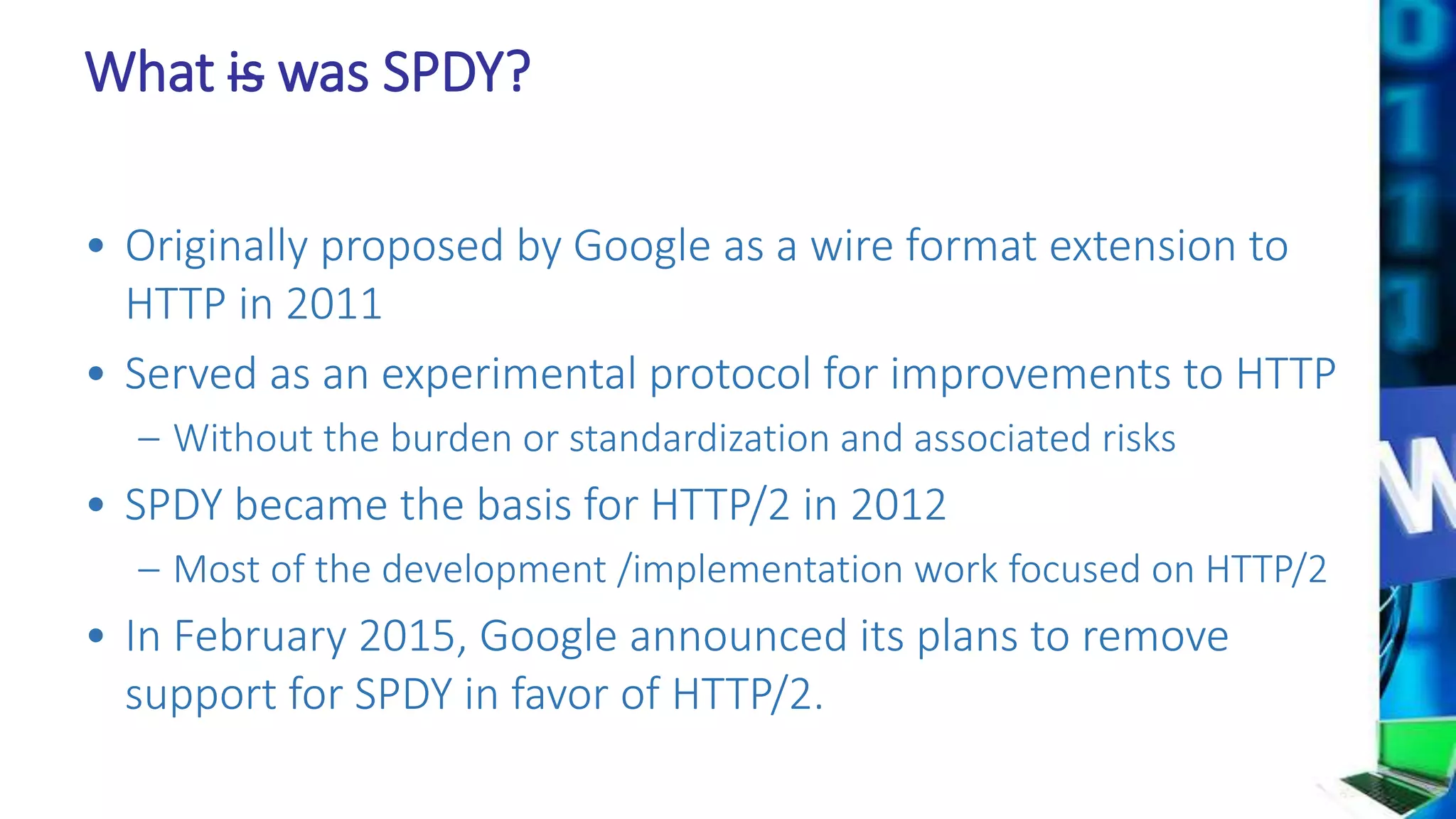 What ~~is~~ was SPDY?

• Originally proposed by Google as a wire format extension to HTTP in 2011

• Served as an experimental protocol for improvements to HTTP

– Without the burden or standardization and associated risks

• SPDY became the basis for HTTP/2 in 2012

– Most of the development /implementation work focused on HTTP/2

• In February 2015, Google announced its plans to remove support for SPDY in favor of HTTP/2.